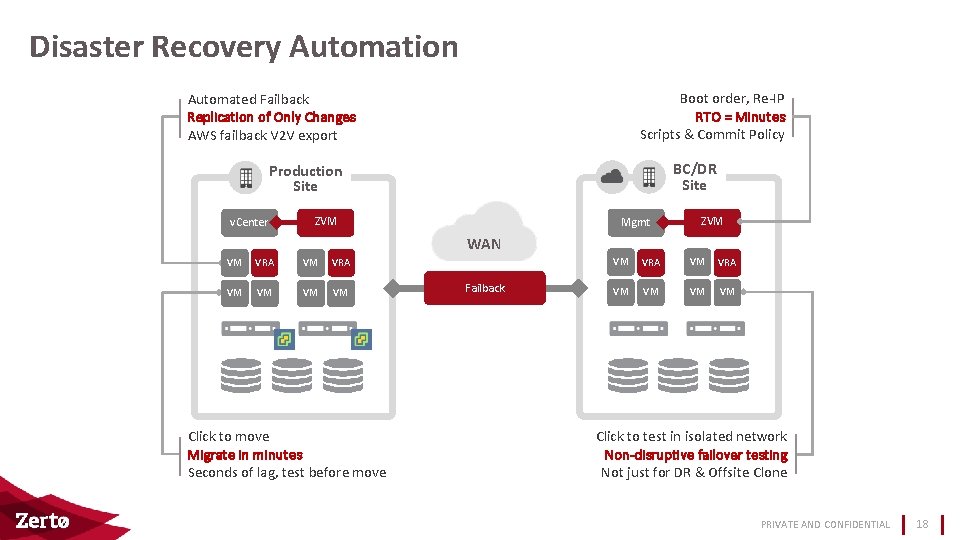 Disaster Recovery Automation

Automated Failback
Replication of Only Changes
AWS failback V2V export

Boot order, Re-IP
RTO = Minutes
Scripts & Commit Policy

Production Site

vCenter ZVM

VM VRA VM VRA
VM VM VM VM

WAN

Failback

BC/DR Site

Mgmt ZVM

VM VRA VM VRA
VM VM VM VM

Click to move
Migrate in minutes
Seconds of lag, test before move

Click to test in isolated network
Non-disruptive failover testing
Not just for DR & Offsite Clone

Zertø

PRIVATE AND CONFIDENTIAL 18